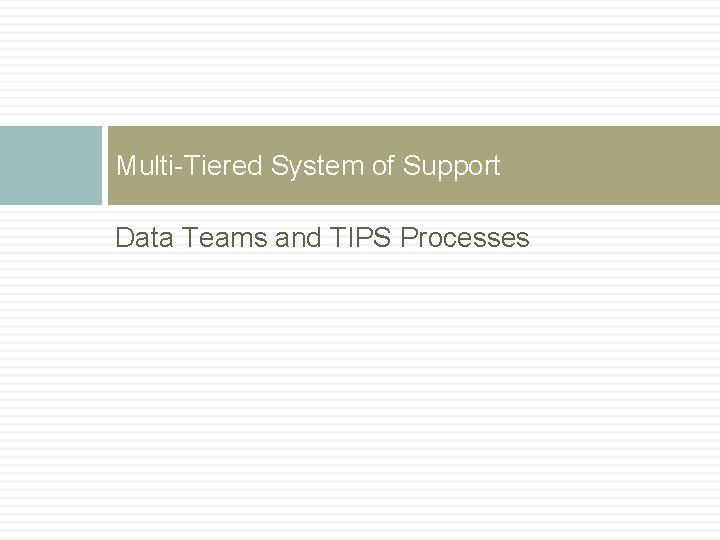 Multi-Tiered System of Support

Data Teams and TIPS Processes